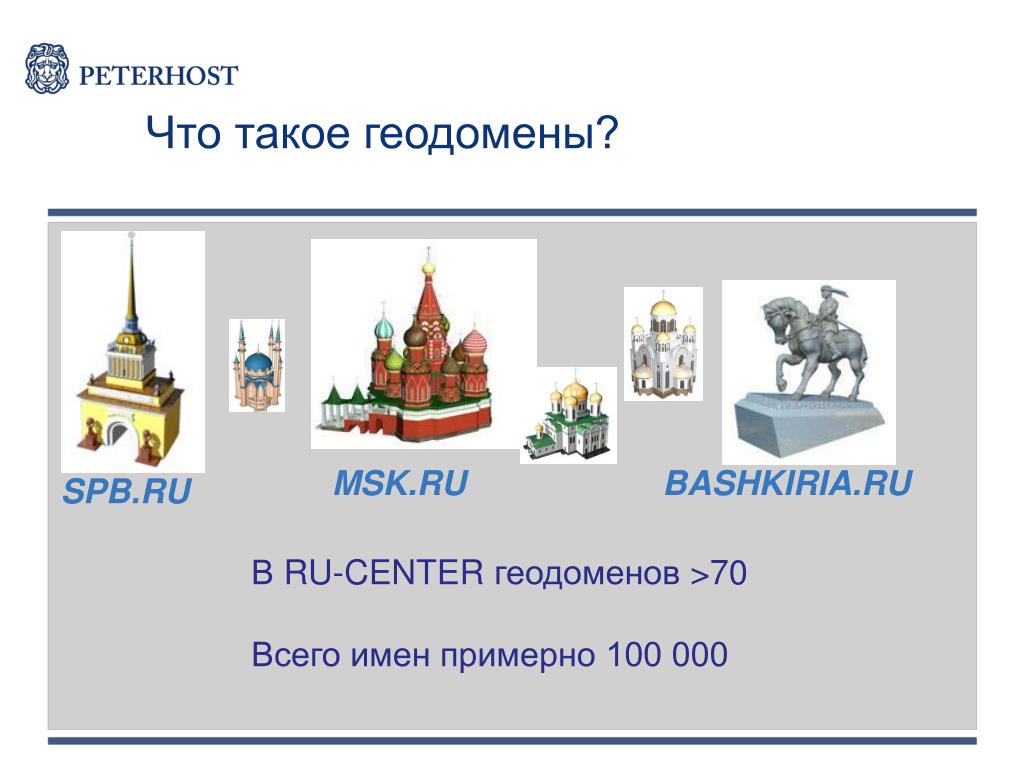 PETERHOST

Что такое геодомены?

SPB.RU

MSK.RU

BASHKIRIA.RU

В RU-CENTER геодоменов >70

Всего имен примерно 100 000